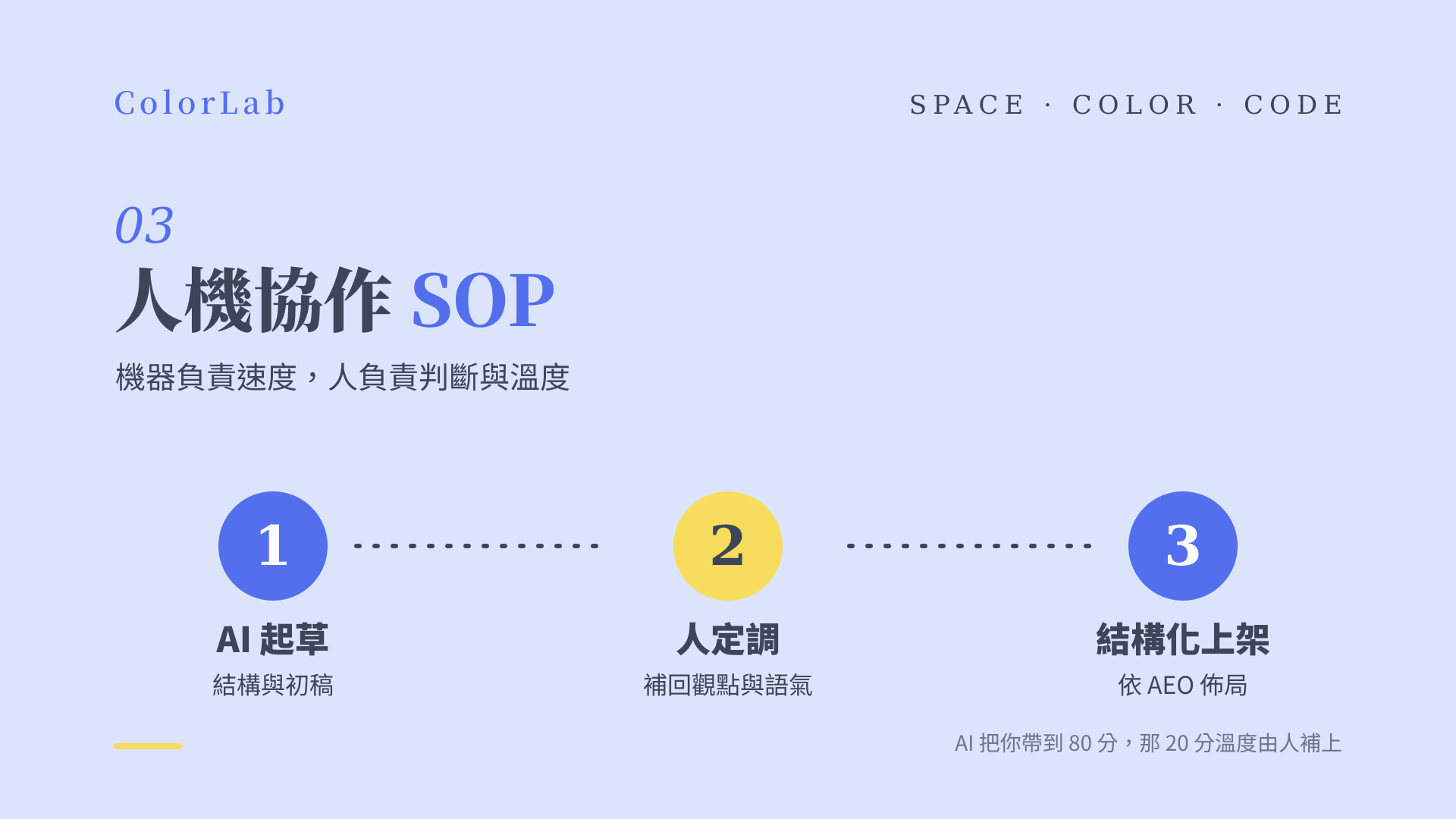 ColorLab

SPACE · COLOR · CODE

03

人機協作 SOP

機器負責速度，人負責判斷與溫度

1

AI 起草

結構與初稿

2

人定調

補回觀點與語氣

3

結構化上架

依 AEO 佈局

AI 把你帶到 80 分，那 20 分溫度由人補上